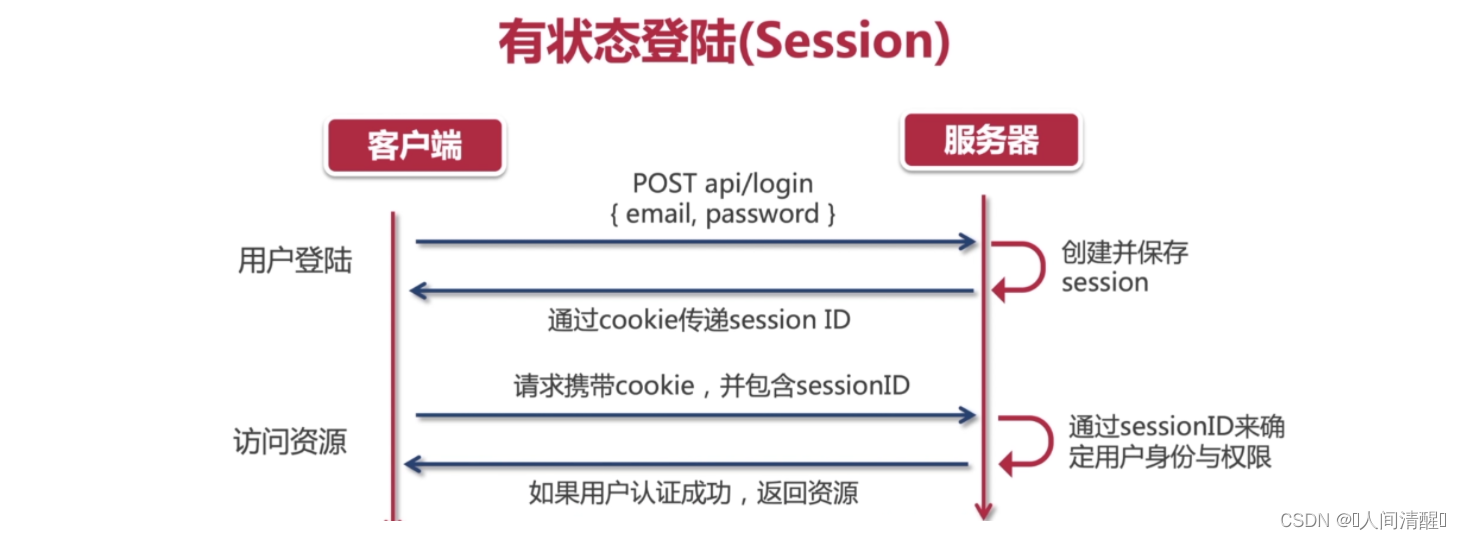 有状态登陆(Session)

客户端

服务器

POST api/login
{ email, password }

用户登陆

创建并保存 session

通过cookie传递session ID

请求携带cookie，并包含sessionID

访问资源

通过sessionID来确定用户身份与权限

如果用户认证成功，返回资源

CSDN @人间清醒